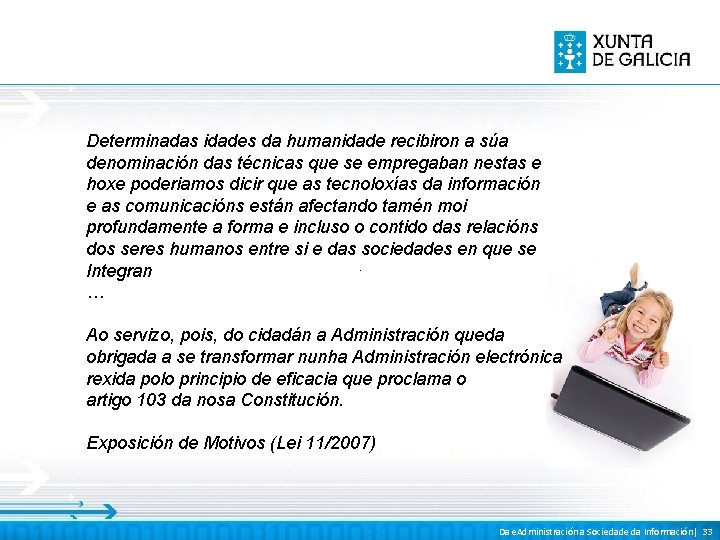 XUNTA DE GALICIA

Determinadas idades da humanidade recibiron a súa denominación das técnicas que se empregaban nestas e hoxe poderiamos dicir que as tecnoloxías da información e as comunicacións están afectando tamén moi profundamente a forma e incluso o contido das relacións dos seres humanos entre si e das sociedades en que se Integran
…

Ao servizo, pois, do cidadán a Administración queda obrigada a se transformar nunha Administración electrónica rexida polo principio de eficacia que proclama o artigo 103 da nosa Constitución.

Exposición de Motivos (Lei 11/2007)

Da eAdministración a Sociedade da Información | 33